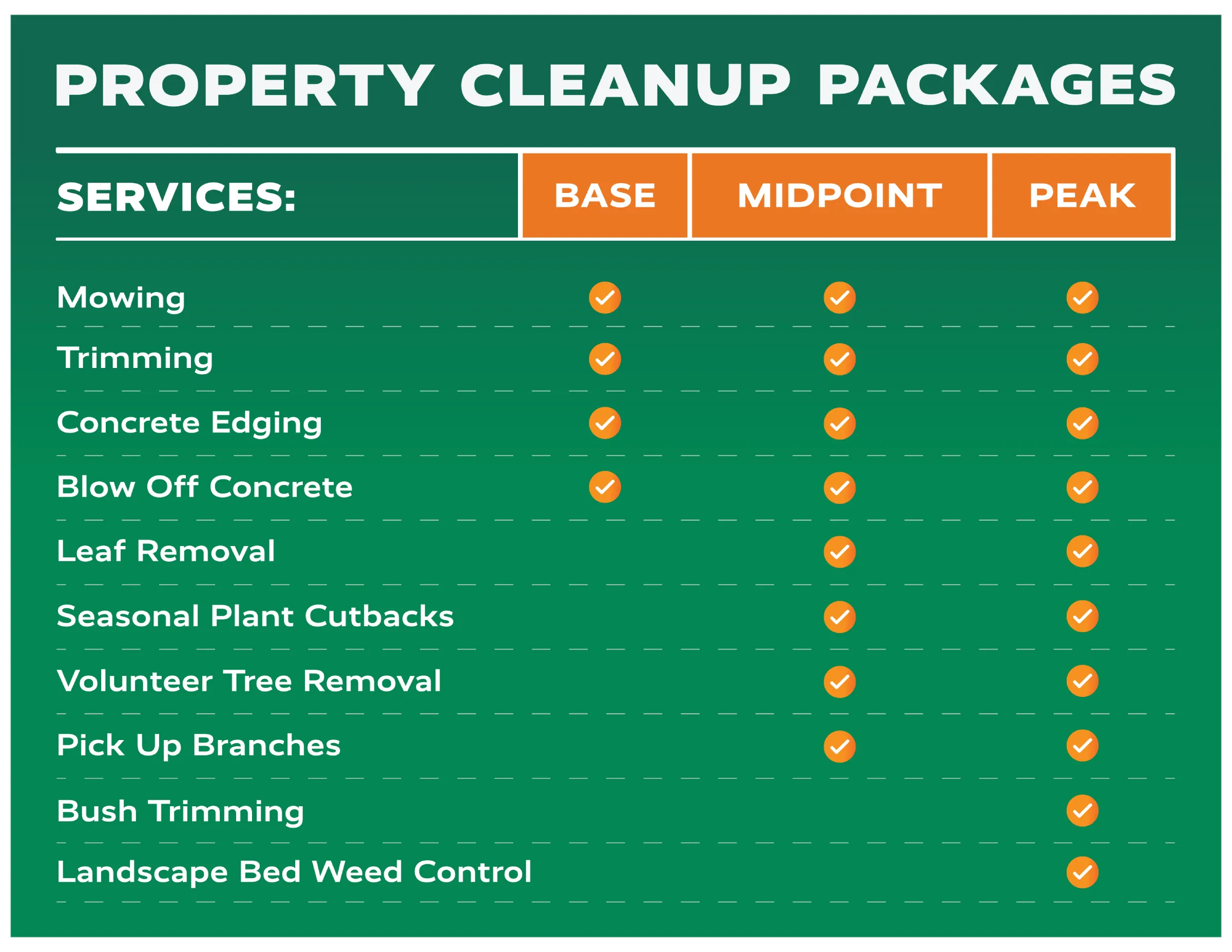 PROPERTY CLEANUP PACKAGES

| SERVICES: | BASE | MIDPOINT | PEAK |
|---|---|---|---|
| Mowing | ✓ | ✓ | ✓ |
| Trimming | ✓ | ✓ | ✓ |
| Concrete Edging | ✓ | ✓ | ✓ |
| Blow Off Concrete | ✓ | ✓ | ✓ |
| Leaf Removal | | ✓ | ✓ |
| Seasonal Plant Cutbacks | | ✓ | ✓ |
| Volunteer Tree Removal | | ✓ | ✓ |
| Pick Up Branches | | ✓ | ✓ |
| Bush Trimming | | | ✓ |
| Landscape Bed Weed Control | | | ✓ |